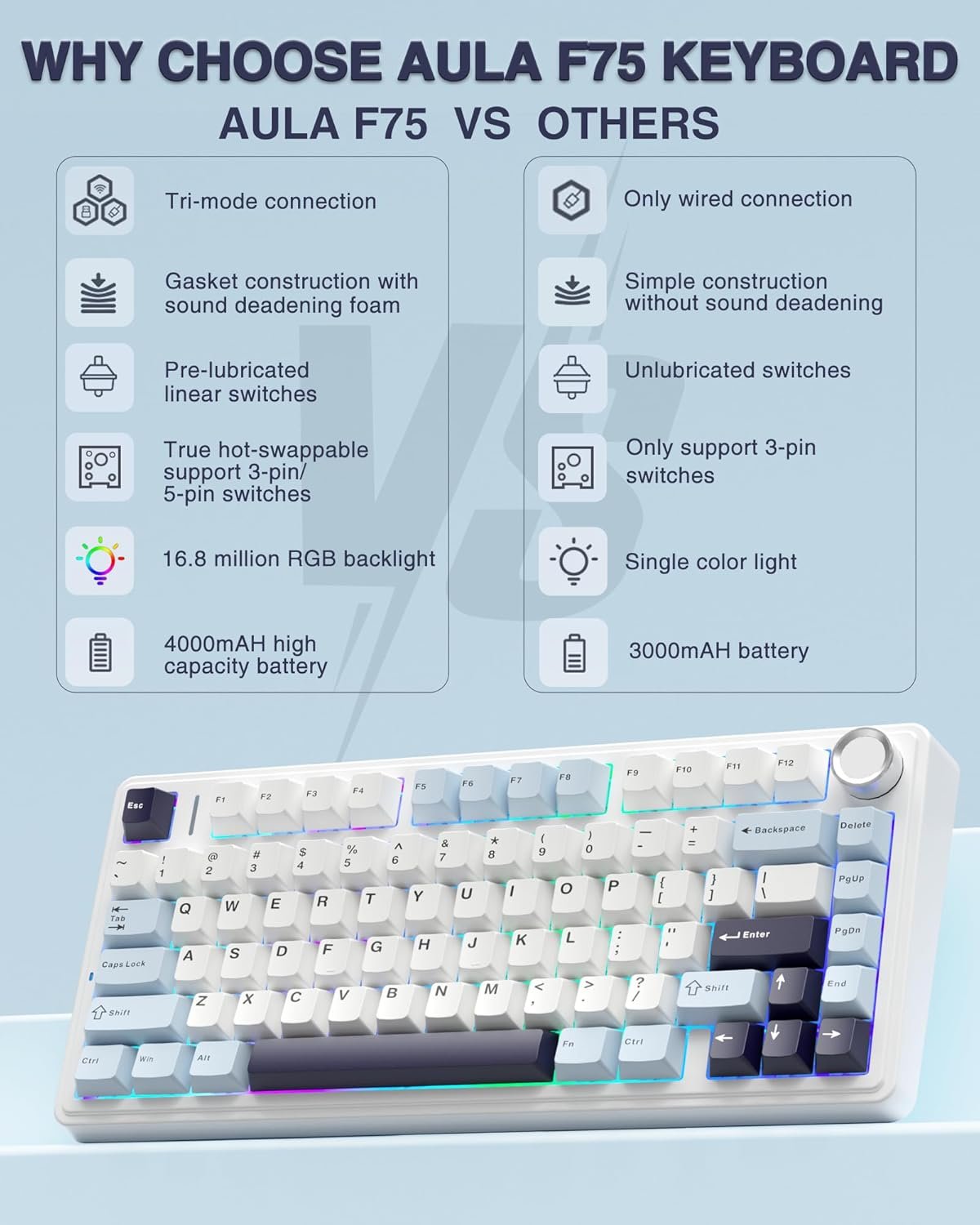 WHY CHOOSE AULA F75 KEYBOARD

AULA F75 VS OTHERS

Tri-mode connection

Gasket construction with sound deadening foam

Pre-lubricated linear switches

True hot-swappable support 3-pin/ 5-pin switches

16.8 million RGB backlight

4000mAH high capacity battery

Only wired connection

Simple construction without sound deadening

Unlubricated switches

Only support 3-pin switches

Single color light

3000mAH battery

Esc F1 F2 F3 F4 F5 F6 F7 F8 F9 F10 F11 F12

~ ` ! 1 @ 2 # 3 $ 4 % 5 ^ 6 & 7 * 8 ( 9 ) 0 _ - + = Backspace Delete

Tab Q W E R T Y U I O P { [ } ] | \ PgUp

Caps Lock A S D F G H J K L : ; " ' Enter PgDn

Shift Z X C V B N M < , > . ? / Shift End

Ctrl Win Alt Fn Ctrl